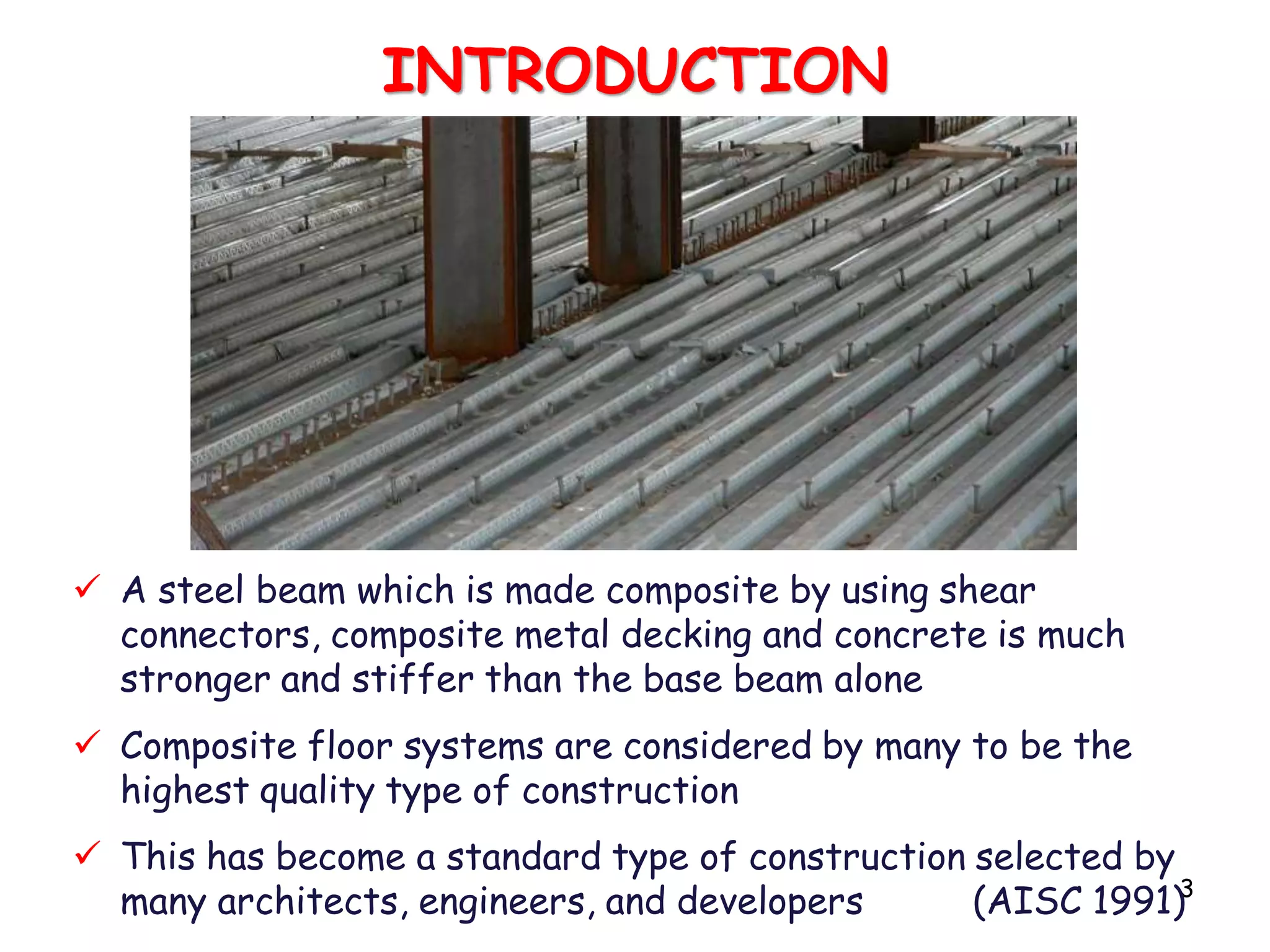 INTRODUCTION

✓ A steel beam which is made composite by using shear connectors, composite metal decking and concrete is much stronger and stiffer than the base beam alone

✓ Composite floor systems are considered by many to be the highest quality type of construction

✓ This has become a standard type of construction selected by many architects, engineers, and developers (AISC 1991)

3